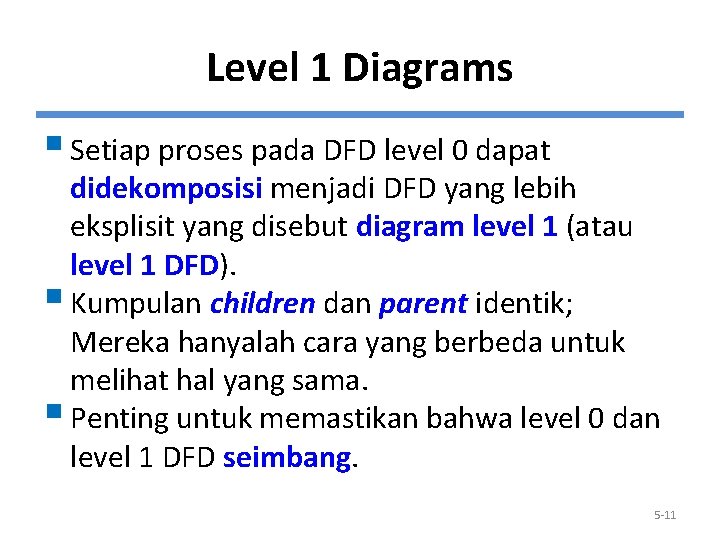 Level 1 Diagrams

Setiap proses pada DFD level 0 dapat didekomposisi menjadi DFD yang lebih eksplisit yang disebut diagram level 1 (atau level 1 DFD).

Kumpulan children dan parent identik; Mereka hanyalah cara yang berbeda untuk melihat hal yang sama.

Penting untuk memastikan bahwa level 0 dan level 1 DFD seimbang.

5-11